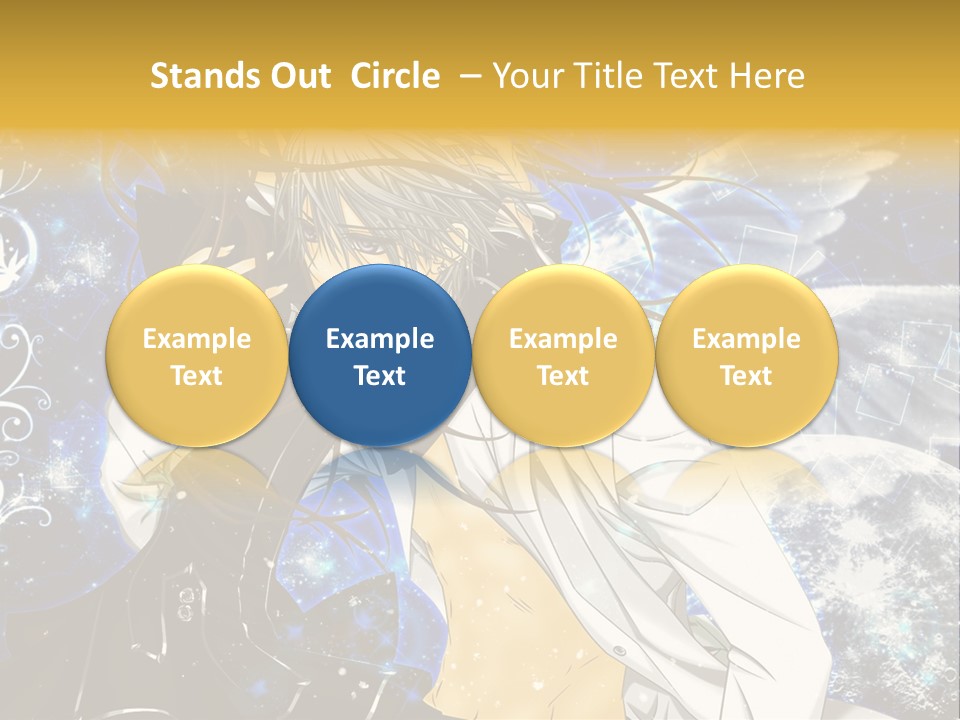 Stands Out Circle – Your Title Text Here

Example Text

Example Text

Example Text

Example Text